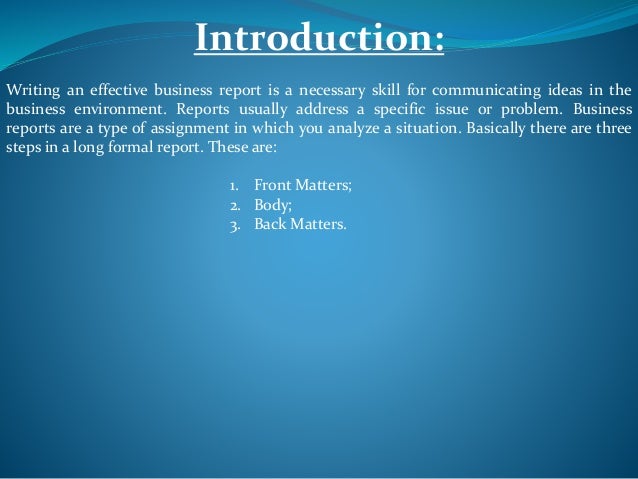 Introduction:

Writing an effective business report is a necessary skill for communicating ideas in the business environment. Reports usually address a specific issue or problem. Business reports are a type of assignment in which you analyze a situation. Basically there are three steps in a long formal report. These are:

1. Front Matters;
2. Body;
3. Back Matters.